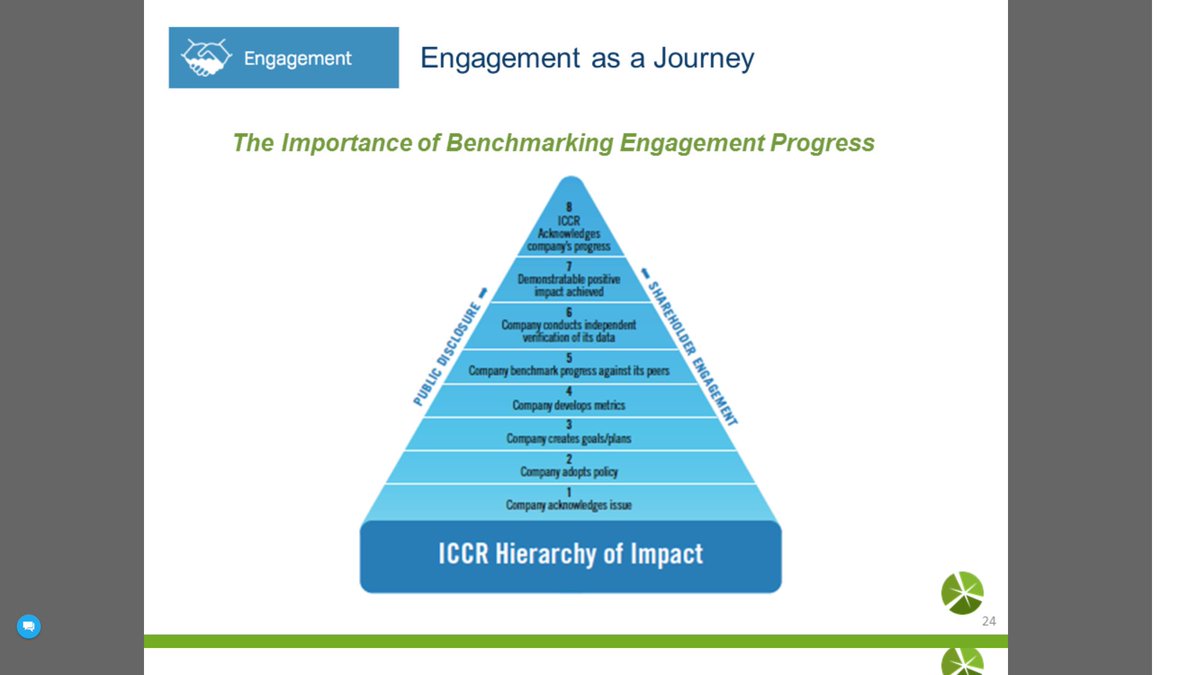 Engagement

Engagement as a Journey

The Importance of Benchmarking Engagement Progress

8
ICCR
Acknowledges
company's progress

7
Demonstratable positive
impact achieved

6
Company conducts independent
verification of its data

5
Company benchmark progress against its peers

4
Company develops metrics

3
Company creates goals/plans

2
Company adopts policy

1
Company acknowledges issue

PUBLIC DISCLOSURE

SHAREHOLDER ENGAGEMENT

ICCR Hierarchy of Impact

24